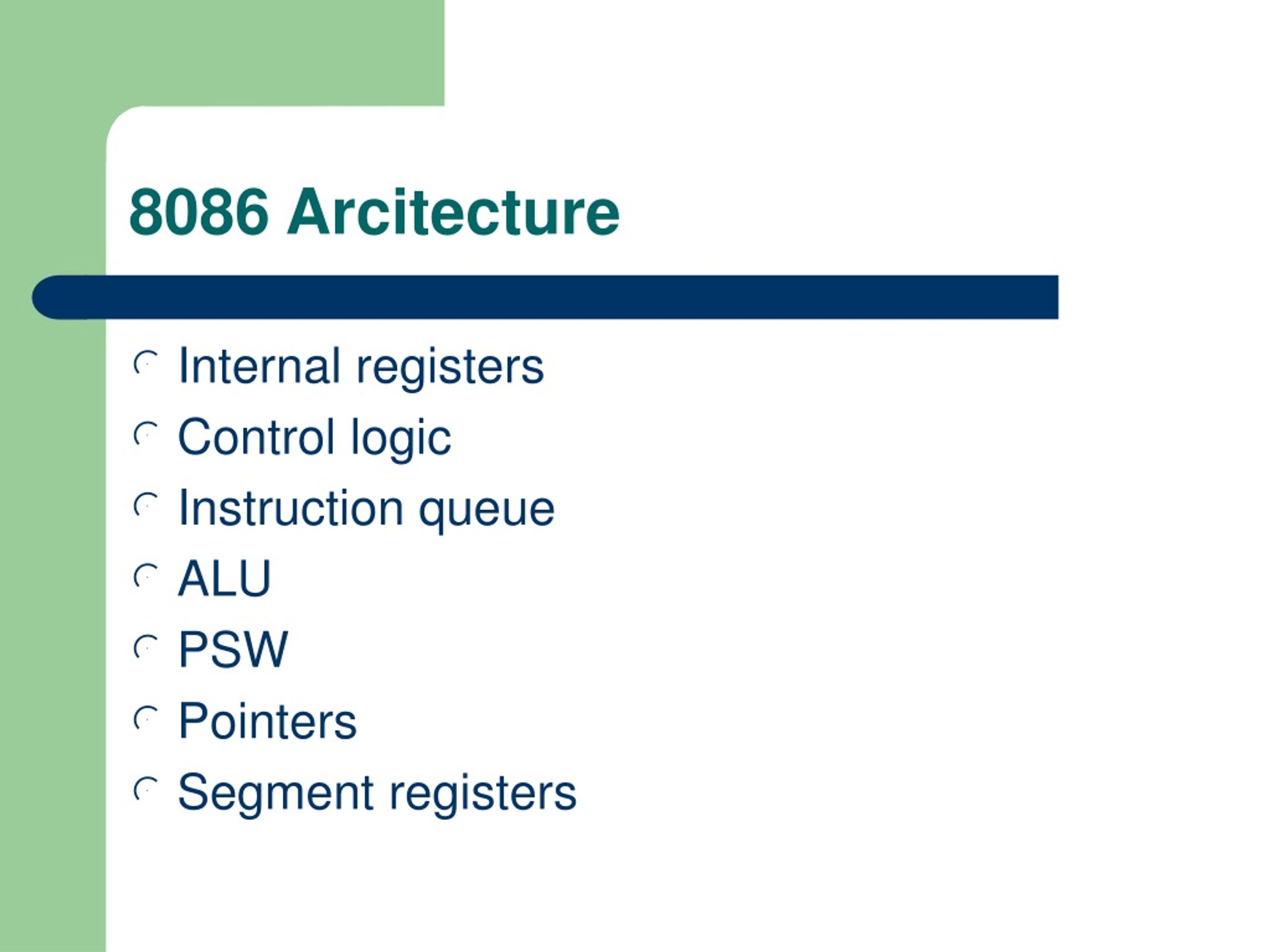 8086 Arcitecture

Internal registers
Control logic
Instruction queue
ALU
PSW
Pointers
Segment registers